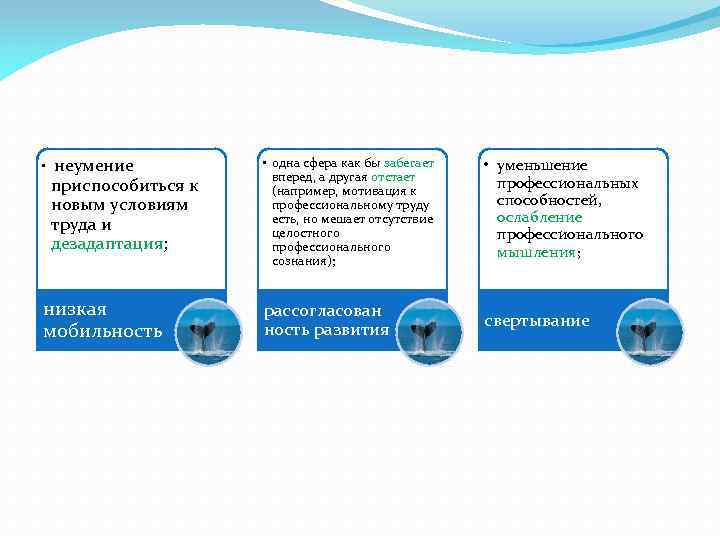 • неумение приспособиться к новым условиям труда и дезадаптация;

низкая мобильность

• одна сфера как бы забегает вперед, а другая отстает (например, мотивация к профессиональному труду есть, но мешает отсутствие целостного профессионального сознания);

рассогласованность развития

• уменьшение профессиональных способностей, ослабление профессионального мышления;

свертывание